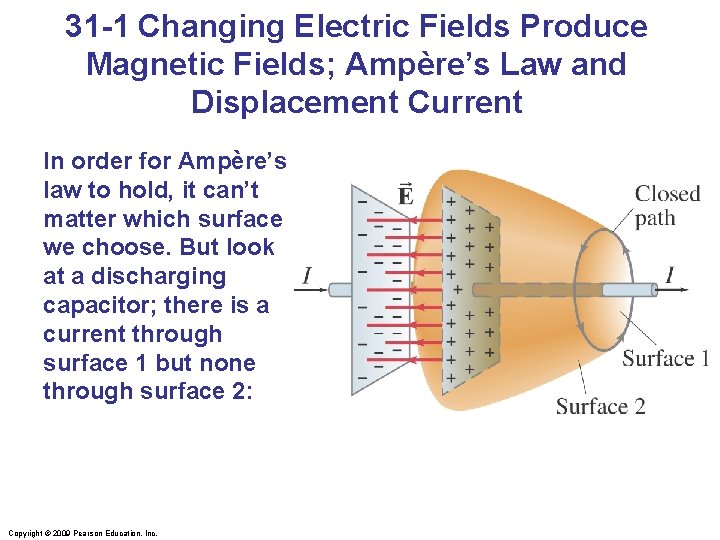 31-1 Changing Electric Fields Produce Magnetic Fields; Ampère's Law and Displacement Current

In order for Ampère's law to hold, it can't matter which surface we choose. But look at a discharging capacitor; there is a current through surface 1 but none through surface 2:

$\vec{E}$

Closed path

$I$

$I$

Surface 1

Surface 2

Copyright © 2009 Pearson Education, Inc.